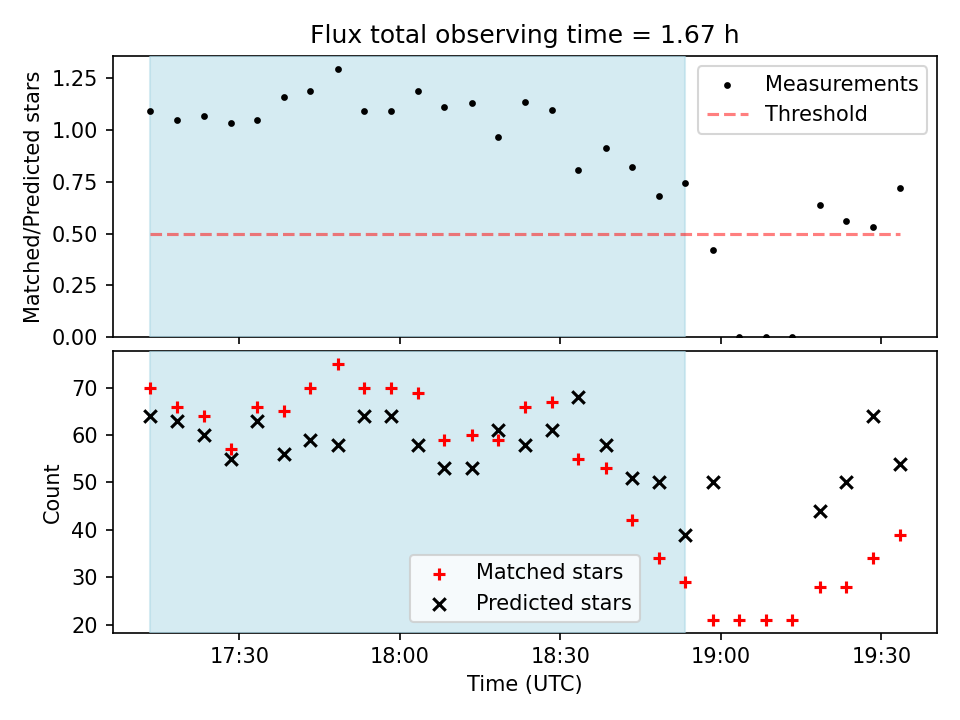 Flux total observing time = 1.67 h

Matched/Predicted stars

1.25
1.00
0.75
0.50
0.25
0.00

Measurements
Threshold

Count

70
60
50
40
30
20

Matched stars
Predicted stars

17:30
18:00
18:30
19:00
19:30

Time (UTC)